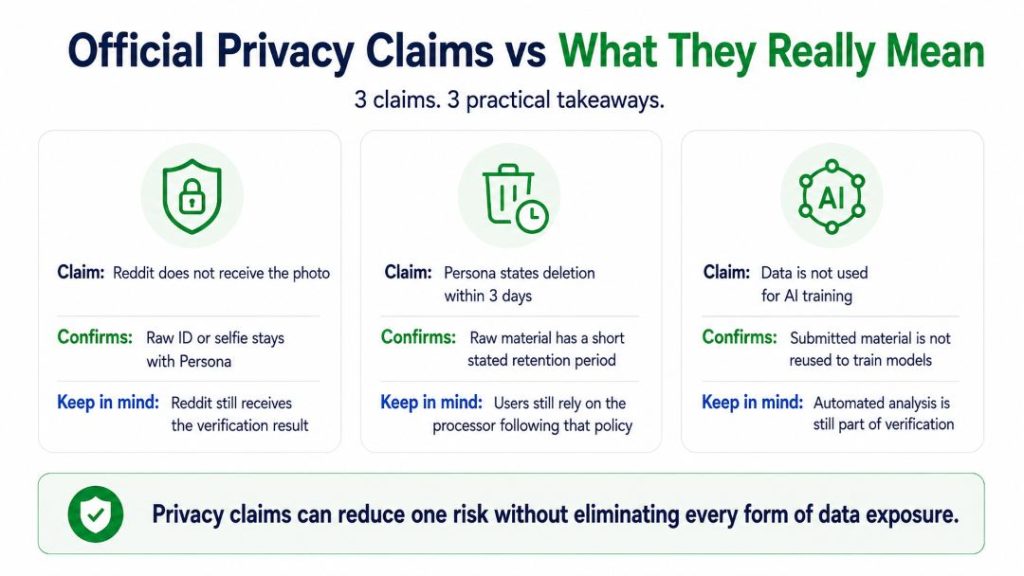 Official Privacy Claims vs What They Really Mean

3 claims. 3 practical takeaways.

Claim: Reddit does not receive the photo

Confirms: Raw ID or selfie stays with Persona

Keep in mind: Reddit still receives the verification result

Claim: Persona states deletion within 3 days

Confirms: Raw material has a short stated retention period

Keep in mind: Users still rely on the processor following that policy

AI

Claim: Data is not used for AI training

Confirms: Submitted material is not reused to train models

Keep in mind: Automated analysis is still part of verification

Privacy claims can reduce one risk without eliminating every form of data exposure.